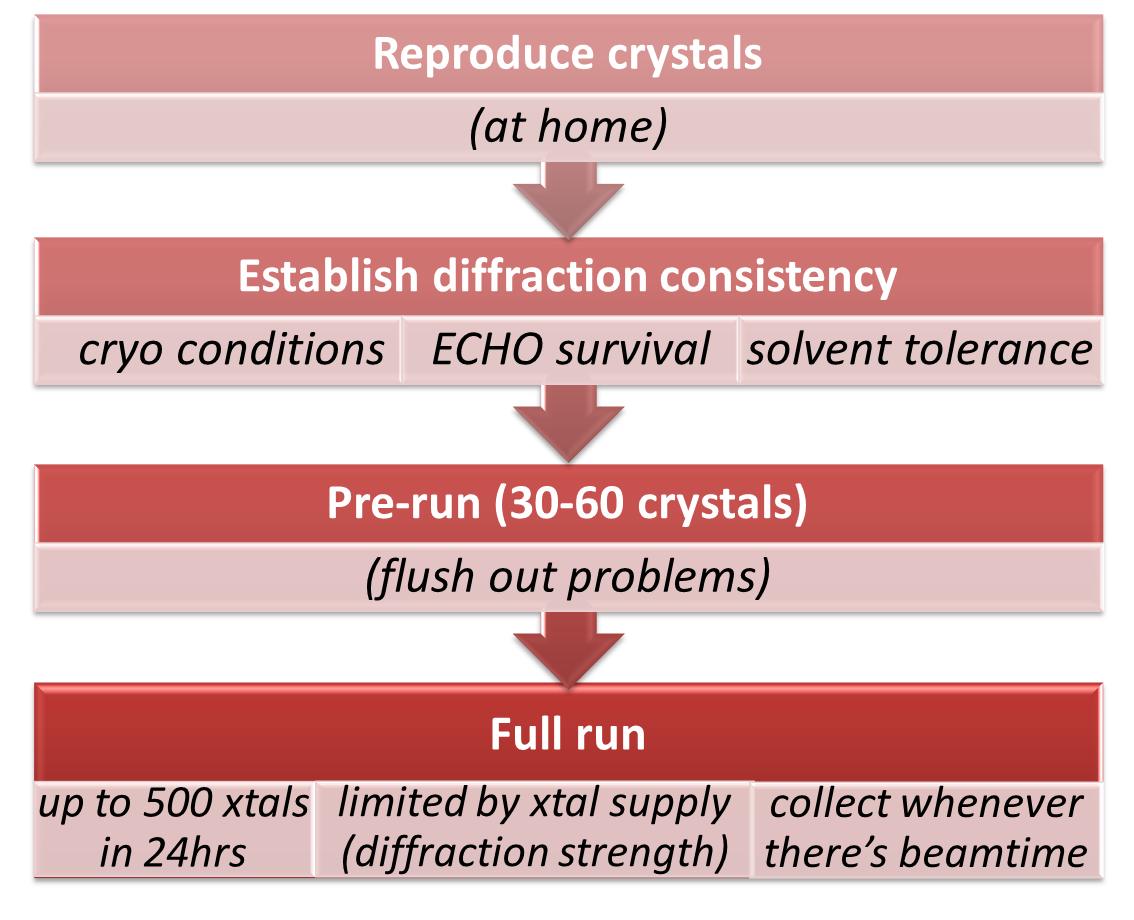 Reproduce crystals

(at home)

Establish diffraction consistency

cryo conditions

ECHO survival

solvent tolerance

Pre-run (30-60 crystals)

(flush out problems)

Full run

up to 500 xtals in 24hrs

limited by xtal supply (diffraction strength)

collect whenever there's beamtime